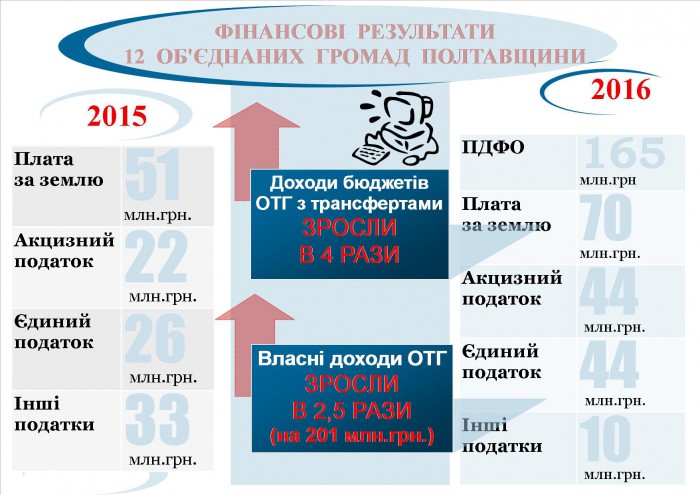 ФІНАНСОВІ РЕЗУЛЬТАТИ
12 ОБ'ЄДНАНИХ ГРОМАД ПОЛТАВЩИНИ

2015

| Плата за землю | 51 млн.грн. |
|---|---|
| Акцизний податок | 22 млн.грн. |
| Єдиний податок | 26 млн.грн. |
| Інші податки | 33 млн.грн. |

Доходи бюджетів ОТГ з трансфертами ЗРОСЛИ В 4 РАЗИ

Власні доходи ОТГ ЗРОСЛИ В 2,5 РАЗИ (на 201 млн.грн.)

2016

| ПДФО | 165 млн.грн |
|---|---|
| Плата за землю | 70 млн.грн. |
| Акцизний податок | 44 млн.грн. |
| Єдиний податок | 44 млн.грн. |
| Інші податки | 10 млн.грн. |